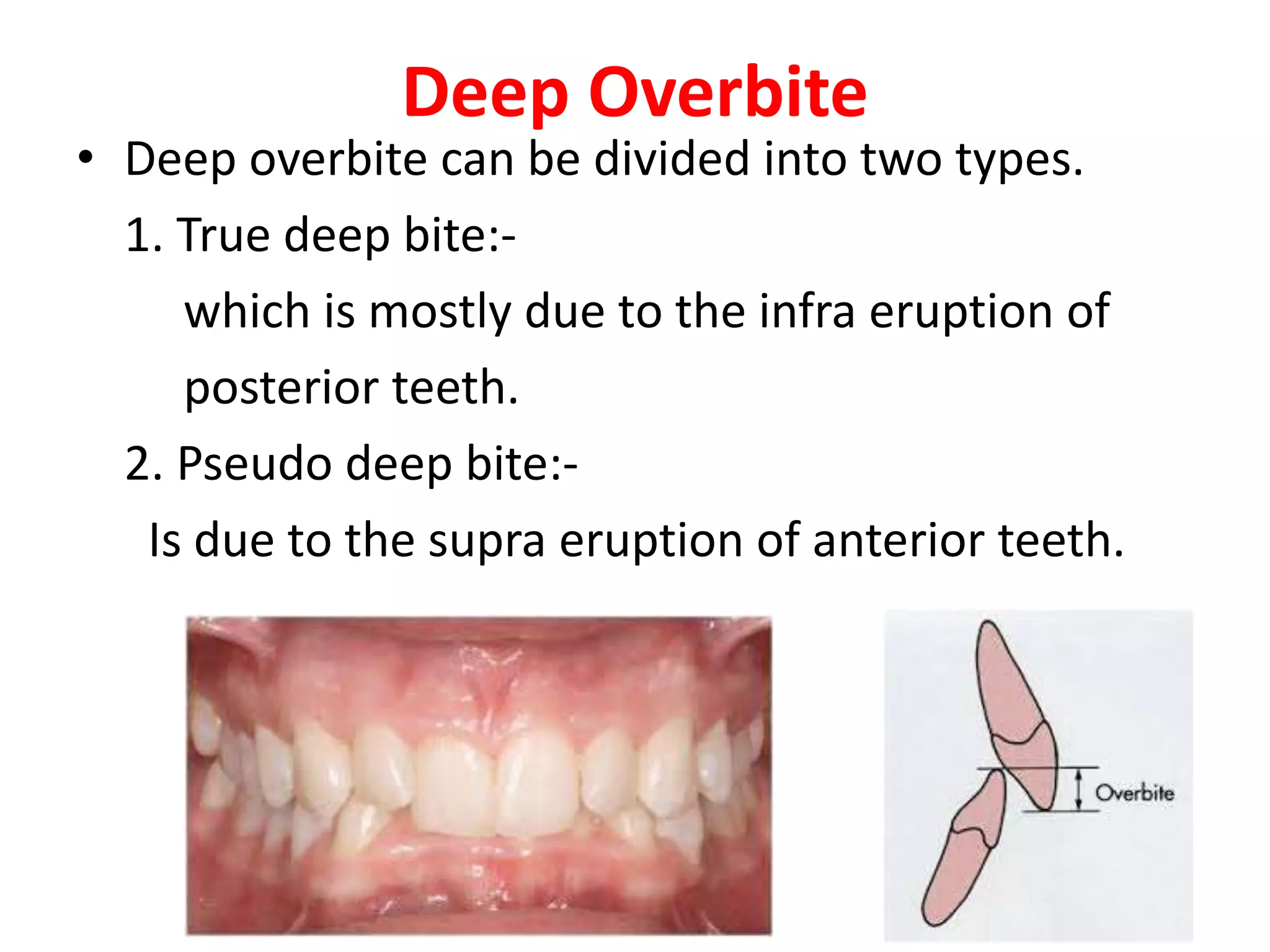 Deep Overbite

• Deep overbite can be divided into two types.

1. True deep bite:-

which is mostly due to the infra eruption of posterior teeth.

2. Pseudo deep bite:-

Is due to the supra eruption of anterior teeth.

Overbite